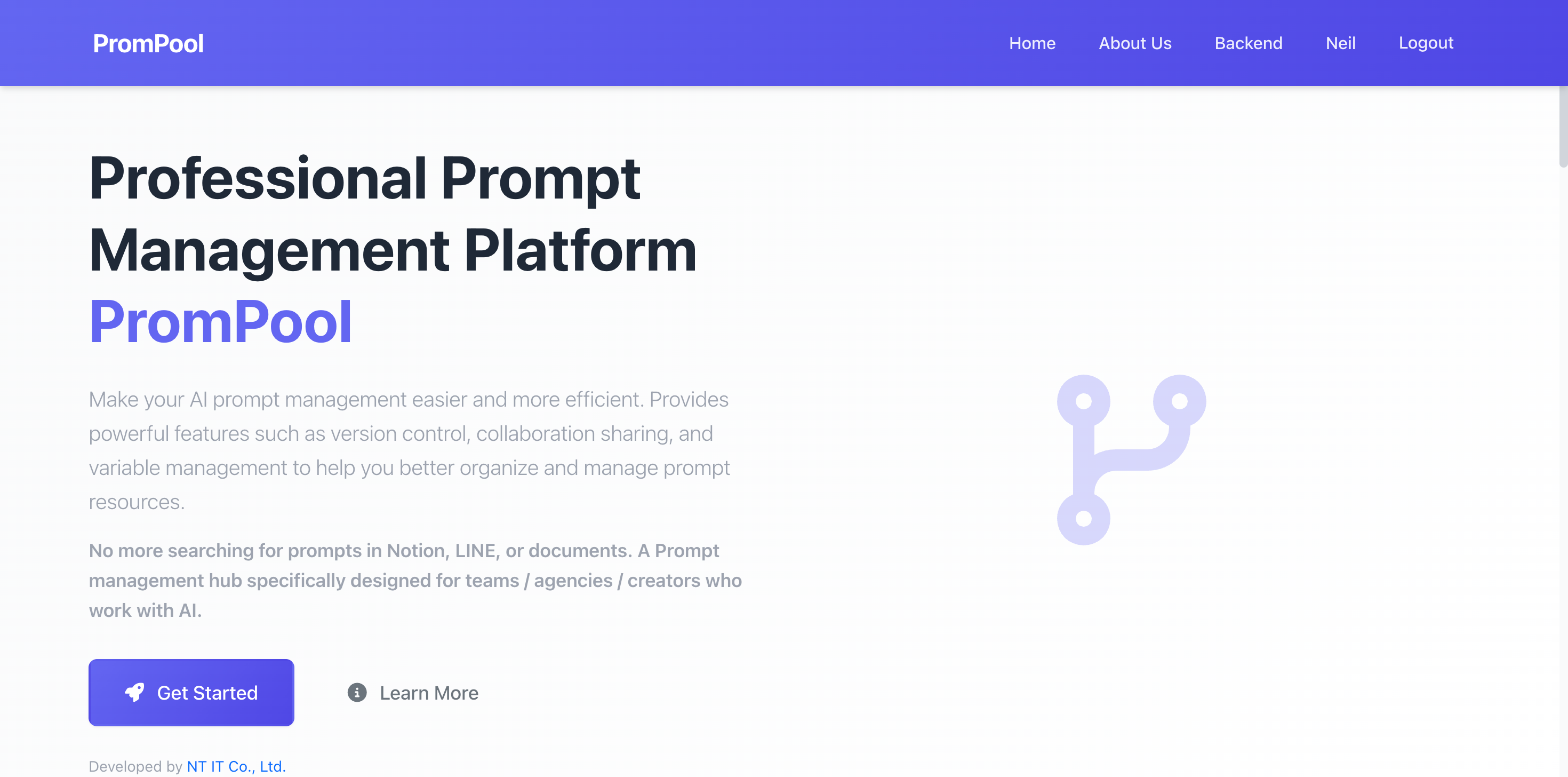 PromPool

Home About Us Backend Neil Logout

Professional Prompt Management Platform PromPool

Make your AI prompt management easier and more efficient. Provides powerful features such as version control, collaboration sharing, and variable management to help you better organize and manage prompt resources.

No more searching for prompts in Notion, LINE, or documents. A Prompt management hub specifically designed for teams / agencies / creators who work with AI.

Get Started

Learn More

Developed by NT IT Co., Ltd.